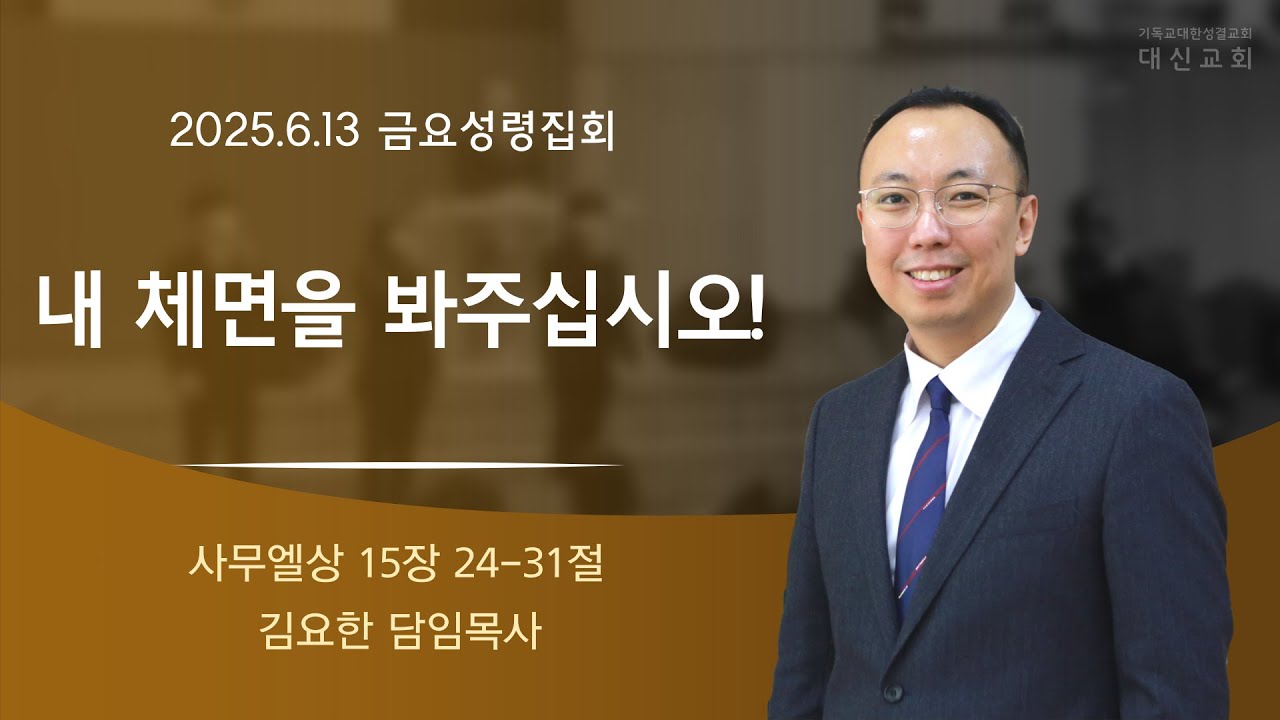 기독교대한성결교회
대신교회

2025.6.13 금요성령집회

내 체면을 봐주십시오!

사무엘상 15장 24-31절
김요한 담임목사